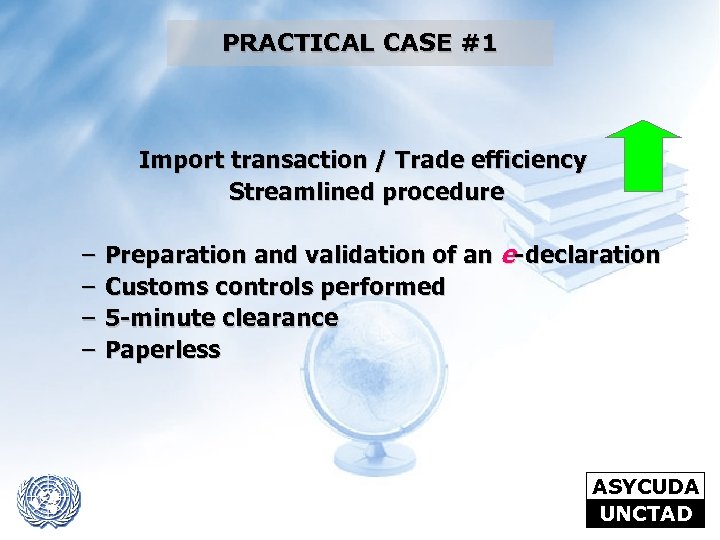 PRACTICAL CASE #1

Import transaction / Trade efficiency
Streamlined procedure

– Preparation and validation of an e-declaration
– Customs controls performed
– 5-minute clearance
– Paperless

ASYCUDA
UNCTAD